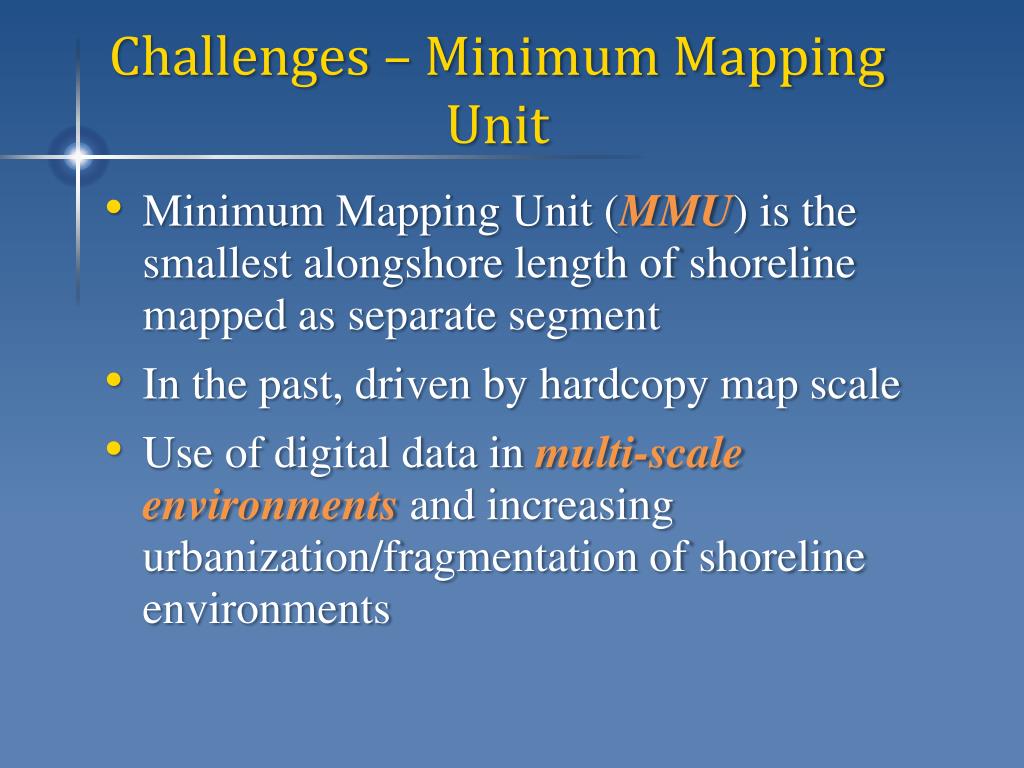 Challenges – Minimum Mapping Unit

• Minimum Mapping Unit (MMU) is the smallest alongshore length of shoreline mapped as separate segment

• In the past, driven by hardcopy map scale

• Use of digital data in multi-scale environments and increasing urbanization/fragmentation of shoreline environments